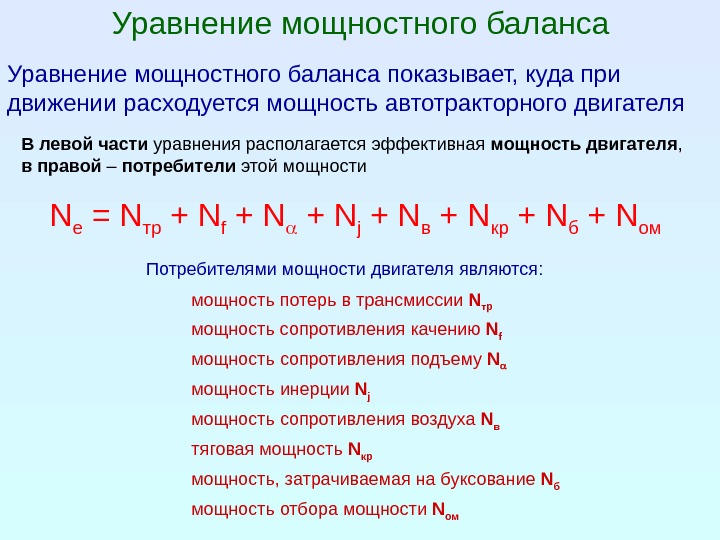 Уравнение мощностного баланса

Уравнение мощностного баланса показывает, куда при движении расходуется мощность автотракторного двигателя

В левой части уравнения располагается эффективная мощность двигателя, в правой – потребители этой мощности

$N_e = N_{тр} + N_f + N_\alpha + N_j + N_в + N_{кр} + N_б + N_{ом}$

Потребителями мощности двигателя являются:

мощность потерь в трансмиссии $N_{тр}$

мощность сопротивления качению $N_f$

мощность сопротивления подъему $N_\alpha$

мощность инерции $N_j$

мощность сопротивления воздуха $N_в$

тяговая мощность $N_{кр}$

мощность, затрачиваемая на буксование $N_б$

мощность отбора мощности $N_{ом}$